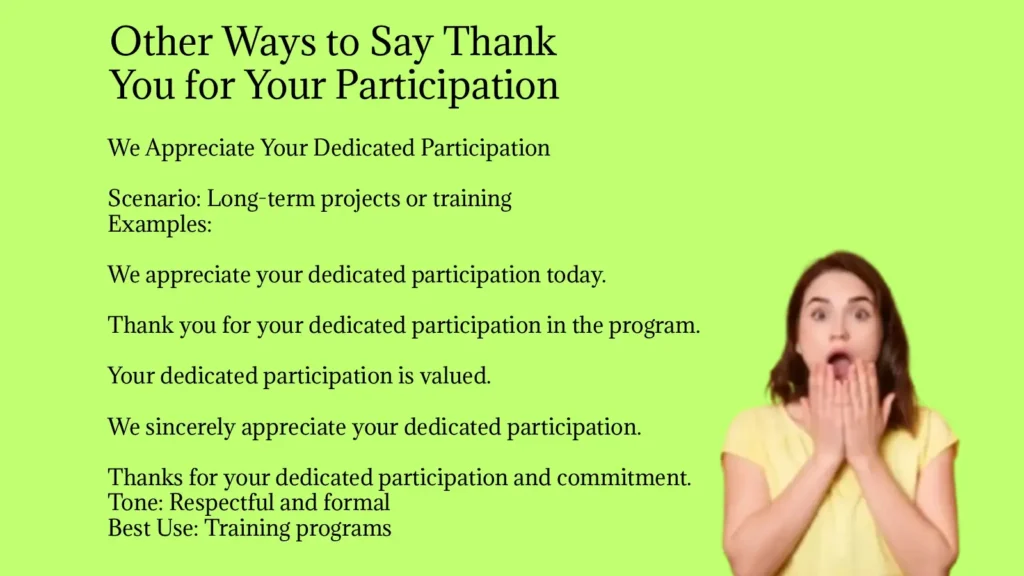 Other Ways to Say Thank You for Your Participation

We Appreciate Your Dedicated Participation

Scenario: Long-term projects or training
Examples:

We appreciate your dedicated participation today.

Thank you for your dedicated participation in the program.

Your dedicated participation is valued.

We sincerely appreciate your dedicated participation.

Thanks for your dedicated participation and commitment.
Tone: Respectful and formal
Best Use: Training programs